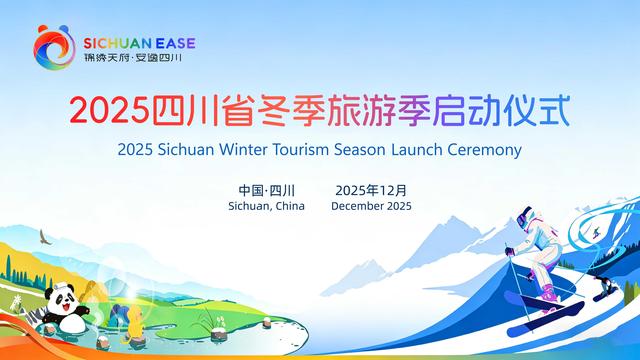 SICHUAN EASE
锦绣天府·安逸四川

2025四川省冬季旅游季启动仪式

2025 Sichuan Winter Tourism Season Launch Ceremony

中国·四川
Sichuan, China

2025年12月
December 2025